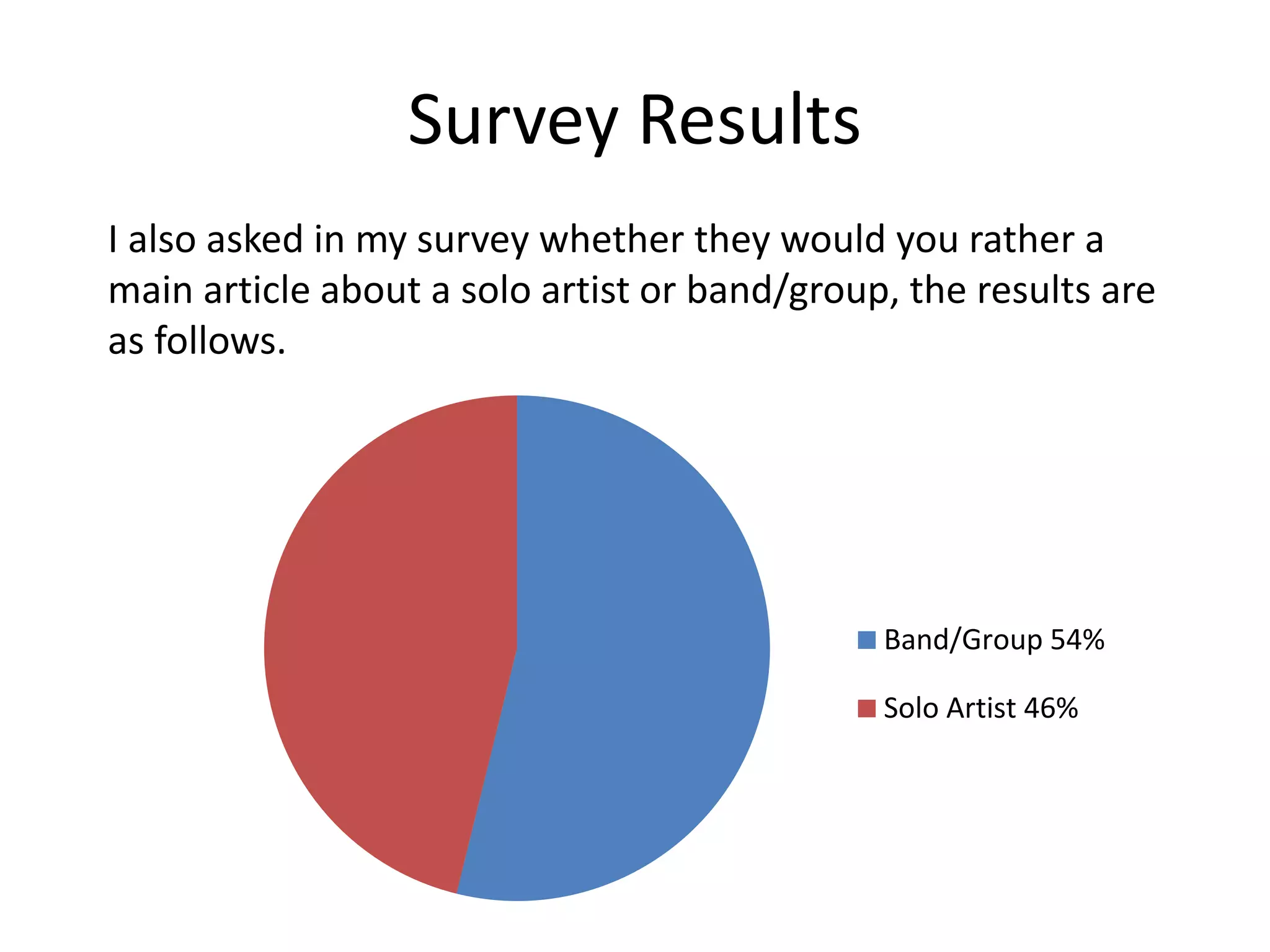 Survey Results

I also asked in my survey whether they would you rather a main article about a solo artist or band/group, the results are as follows.

Band/Group 54%

Solo Artist 46%